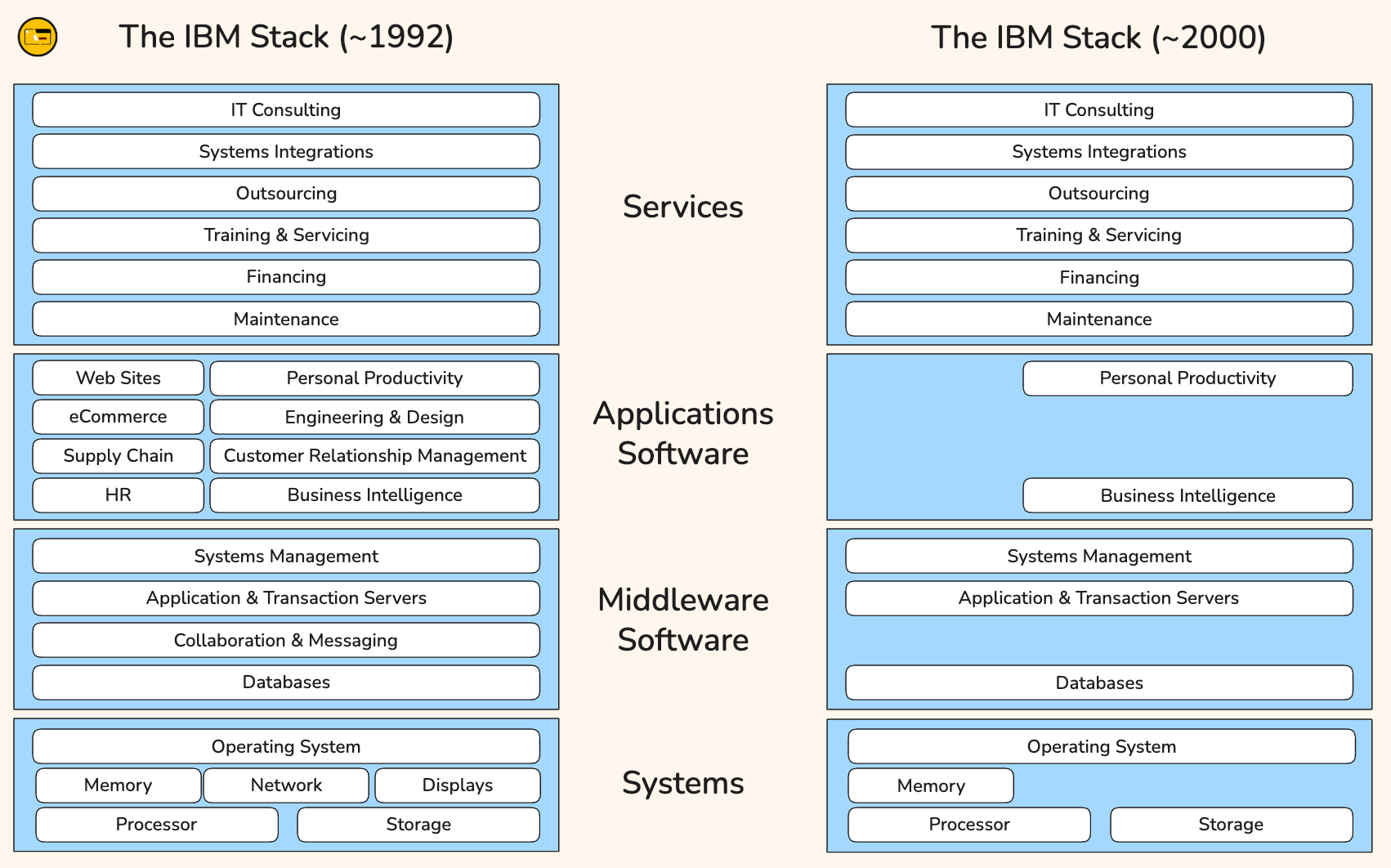 The IBM Stack (~1992)

IT Consulting
Systems Integrations
Outsourcing
Training & Servicing
Financing
Maintenance

Web Sites
Personal Productivity
eCommerce
Engineering & Design
Supply Chain
Customer Relationship Management
HR
Business Intelligence

Systems Management
Application & Transaction Servers
Collaboration & Messaging
Databases

Operating System
Memory
Network
Displays
Processor
Storage

Services

Applications Software

Middleware Software

Systems

The IBM Stack (~2000)

IT Consulting
Systems Integrations
Outsourcing
Training & Servicing
Financing
Maintenance

Personal Productivity
Business Intelligence

Systems Management
Application & Transaction Servers
Databases

Operating System
Memory
Processor
Storage